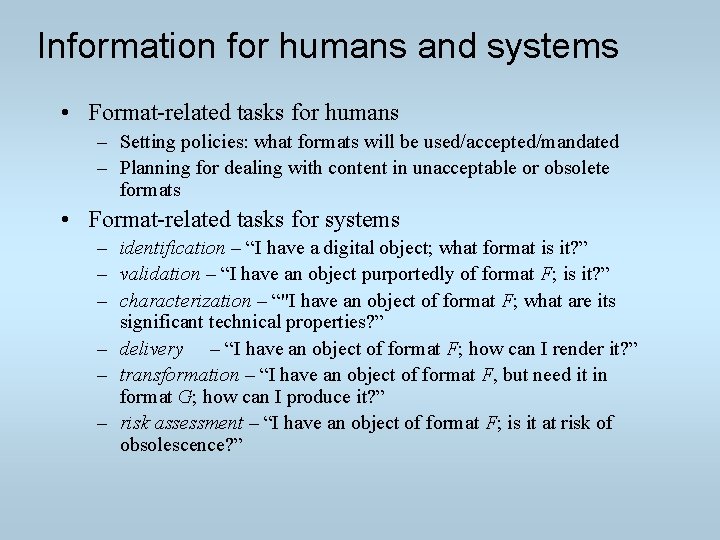 Information for humans and systems

• Format-related tasks for humans
  – Setting policies: what formats will be used/accepted/mandated
  – Planning for dealing with content in unacceptable or obsolete formats
• Format-related tasks for systems
  – identification – “I have a digital object; what format is it?”
  – validation – “I have an object purportedly of format F; is it?”
  – characterization – “"I have an object of format F; what are its significant technical properties?”
  – delivery – “I have an object of format F; how can I render it?”
  – transformation – “I have an object of format F, but need it in format G; how can I produce it?”
  – risk assessment – “I have an object of format F; is it at risk of obsolescence?”